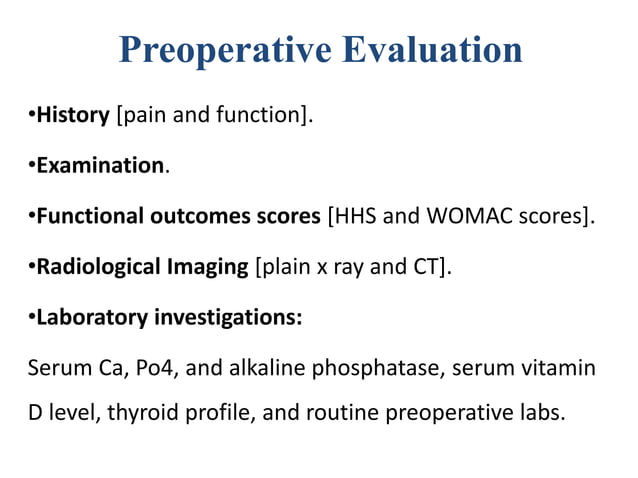 Preoperative Evaluation

•History [pain and function].

•Examination.

•Functional outcomes scores [HHS and WOMAC scores].

•Radiological Imaging [plain x ray and CT].

•Laboratory investigations:

Serum Ca, Po4, and alkaline phosphatase, serum vitamin D level, thyroid profile, and routine preoperative labs.